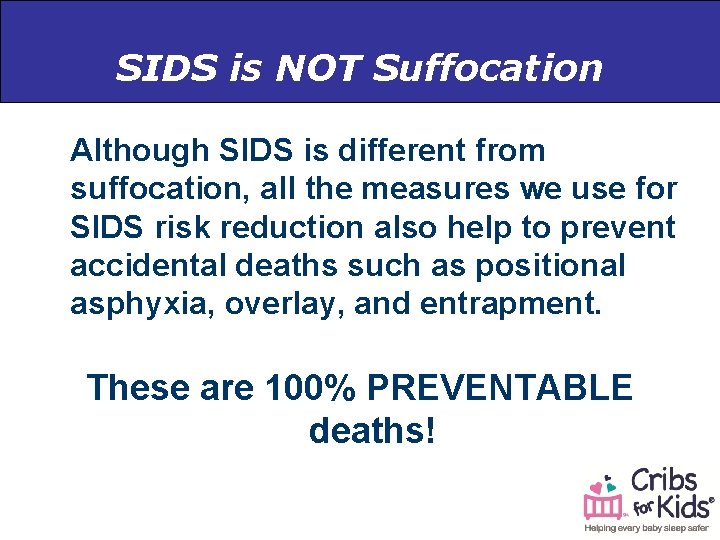 SIDS is NOT Suffocation

Although SIDS is different from suffocation, all the measures we use for SIDS risk reduction also help to prevent accidental deaths such as positional asphyxia, overlay, and entrapment.

These are 100% PREVENTABLE deaths!

Cribs for Kids®
Helping every baby sleep safer